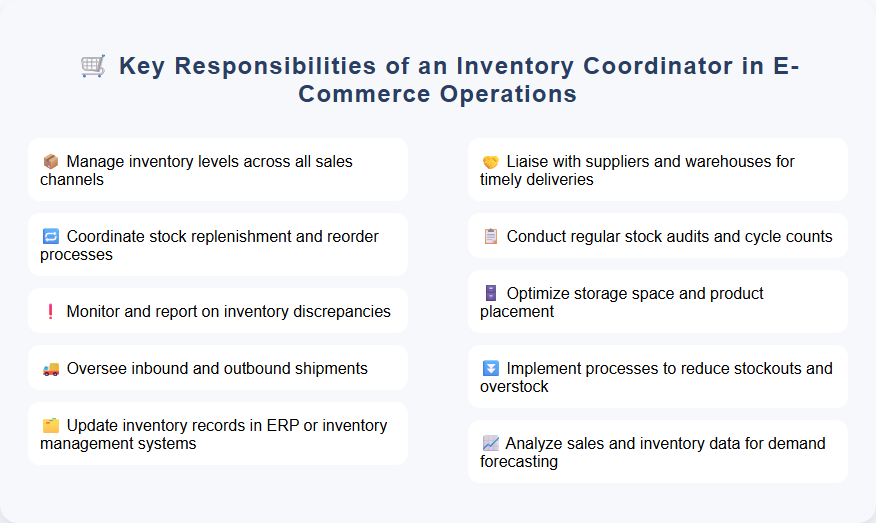 🛒 Key Responsibilities of an Inventory Coordinator in E-Commerce Operations

📦 Manage inventory levels across all sales channels

🔁 Coordinate stock replenishment and reorder processes

❗ Monitor and report on inventory discrepancies

🚚 Oversee inbound and outbound shipments

🗂️ Update inventory records in ERP or inventory management systems

🤝 Liaise with suppliers and warehouses for timely deliveries

📋 Conduct regular stock audits and cycle counts

🗄️ Optimize storage space and product placement

⏬ Implement processes to reduce stockouts and overstock

📈 Analyze sales and inventory data for demand forecasting